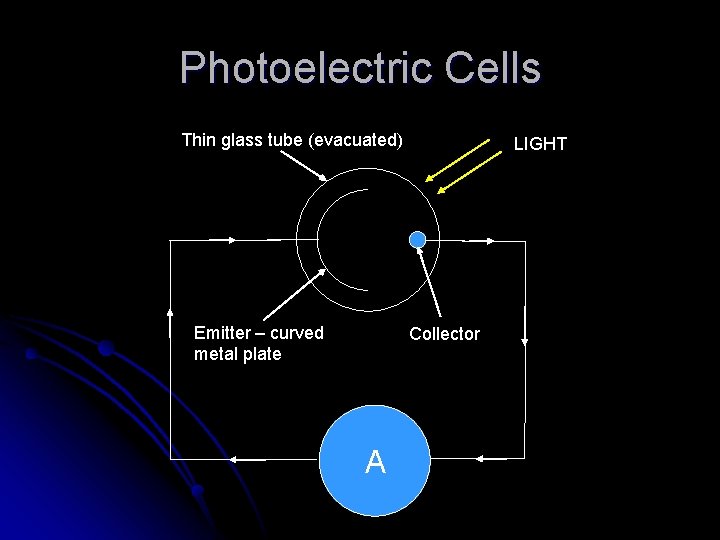 Photoelectric Cells

Thin glass tube (evacuated)

LIGHT

Emitter – curved metal plate

Collector

A